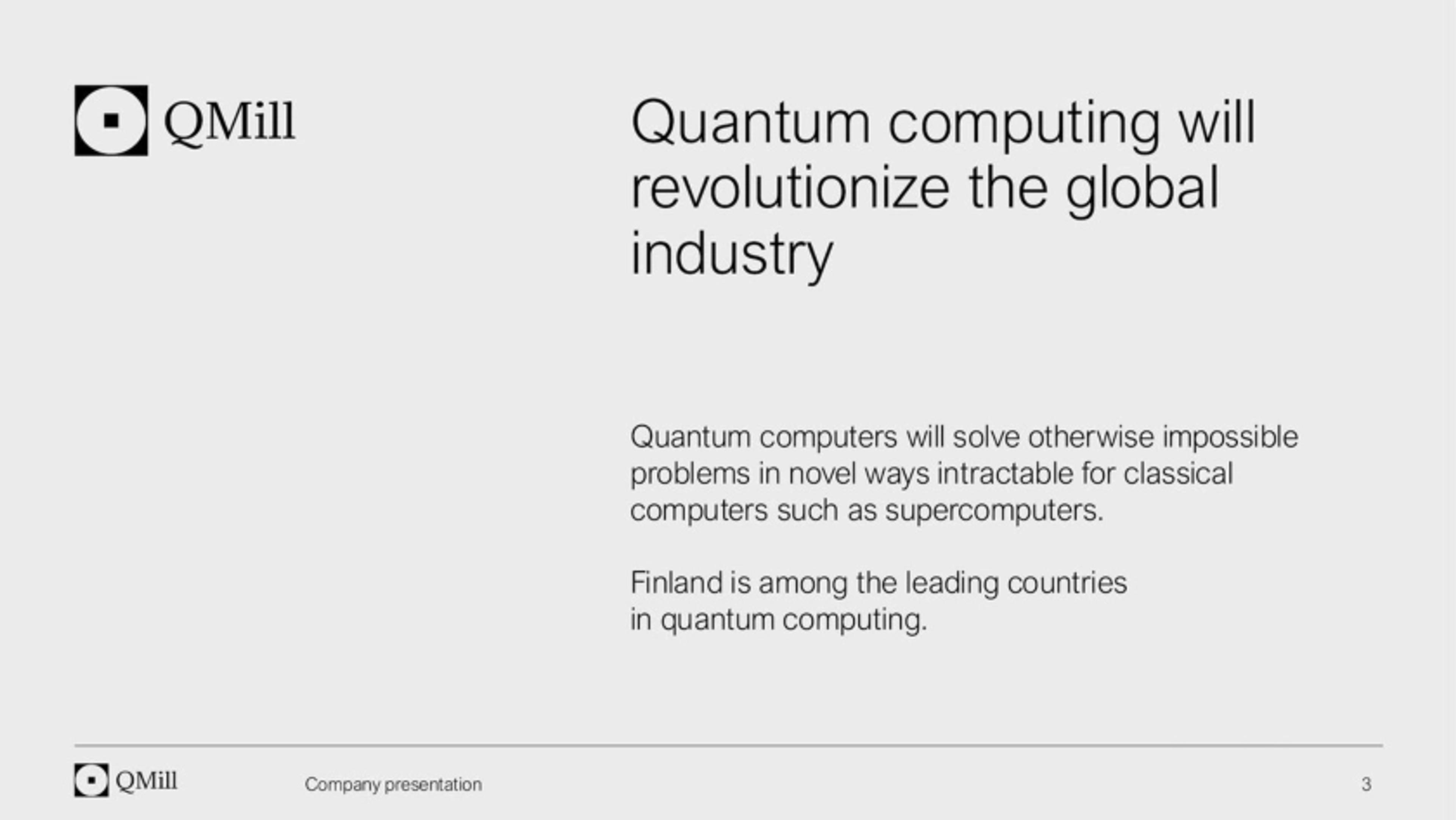 QMill

Quantum computing will revolutionize the global industry

Quantum computers will solve otherwise impossible problems in novel ways intractable for classical computers such as supercomputers.

Finland is among the leading countries in quantum computing.

QMill Company presentation 3